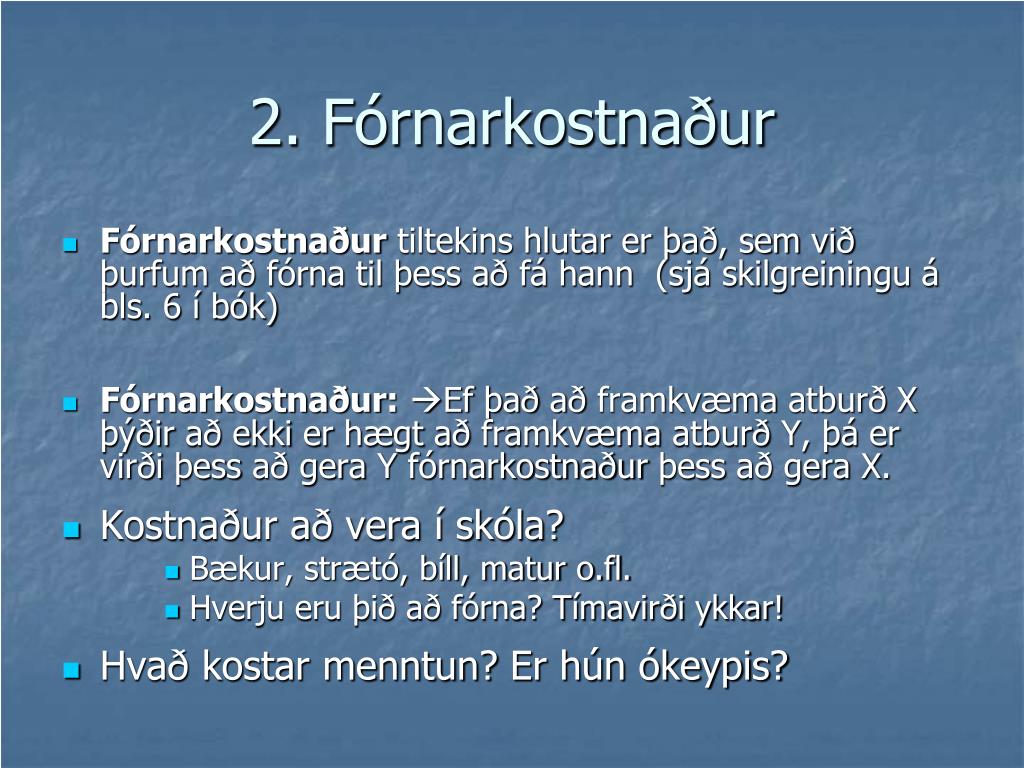 2. Fórnarkostnaður

Fórnarkostnaður tiltekins hlutar er það, sem við þurfum að fórna til þess að fá hann (sjá skilgreiningu á bls. 6 í bók)

Fórnarkostnaður: →Ef það að framkvæma atburð X þýðir að ekki er hægt að framkvæma atburð Y, þá er virði þess að gera Y fórnarkostnaður þess að gera X.

Kostnaður að vera í skóla?

Bækur, strætó, bíll, matur o.fl.

Hverju eru þið að fórna? Tímavirði ykkar!

Hvað kostar menntun? Er hún ókeypis?